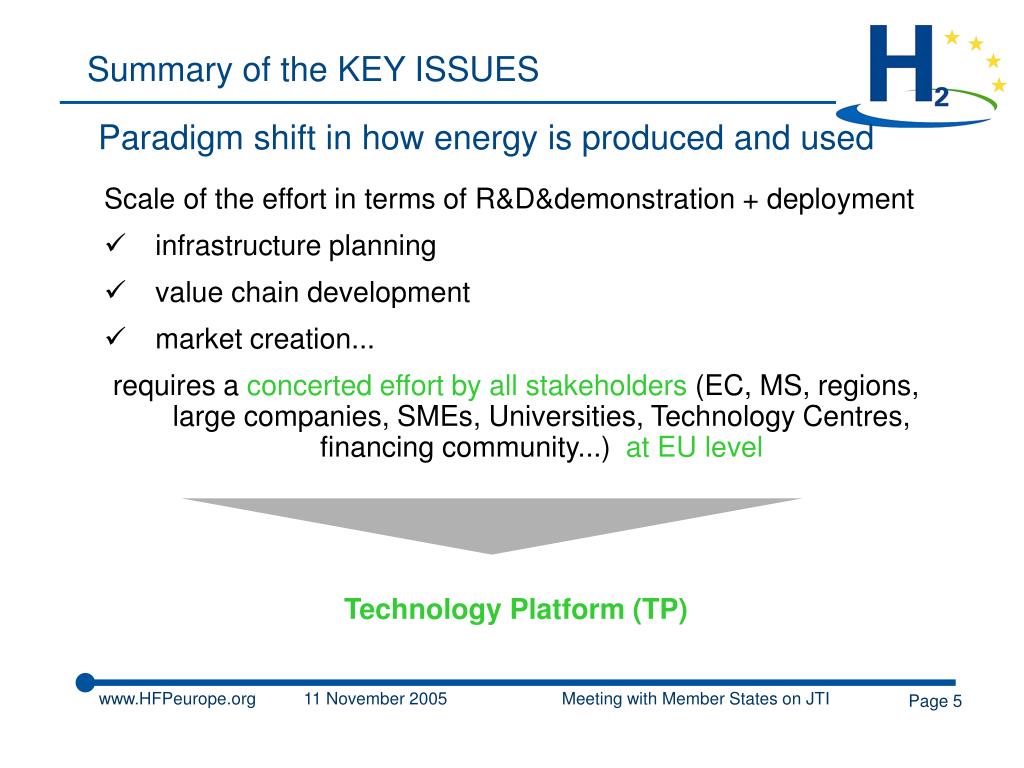 Summary of the KEY ISSUES

$H_2$

Paradigm shift in how energy is produced and used

Scale of the effort in terms of R&D&demonstration + deployment

✓ infrastructure planning

✓ value chain development

✓ market creation...

requires a concerted effort by all stakeholders (EC, MS, regions, large companies, SMEs, Universities, Technology Centres, financing community...) at EU level

Technology Platform (TP)

www.HFPeurope.org 11 November 2005 Meeting with Member States on JTI Page 5